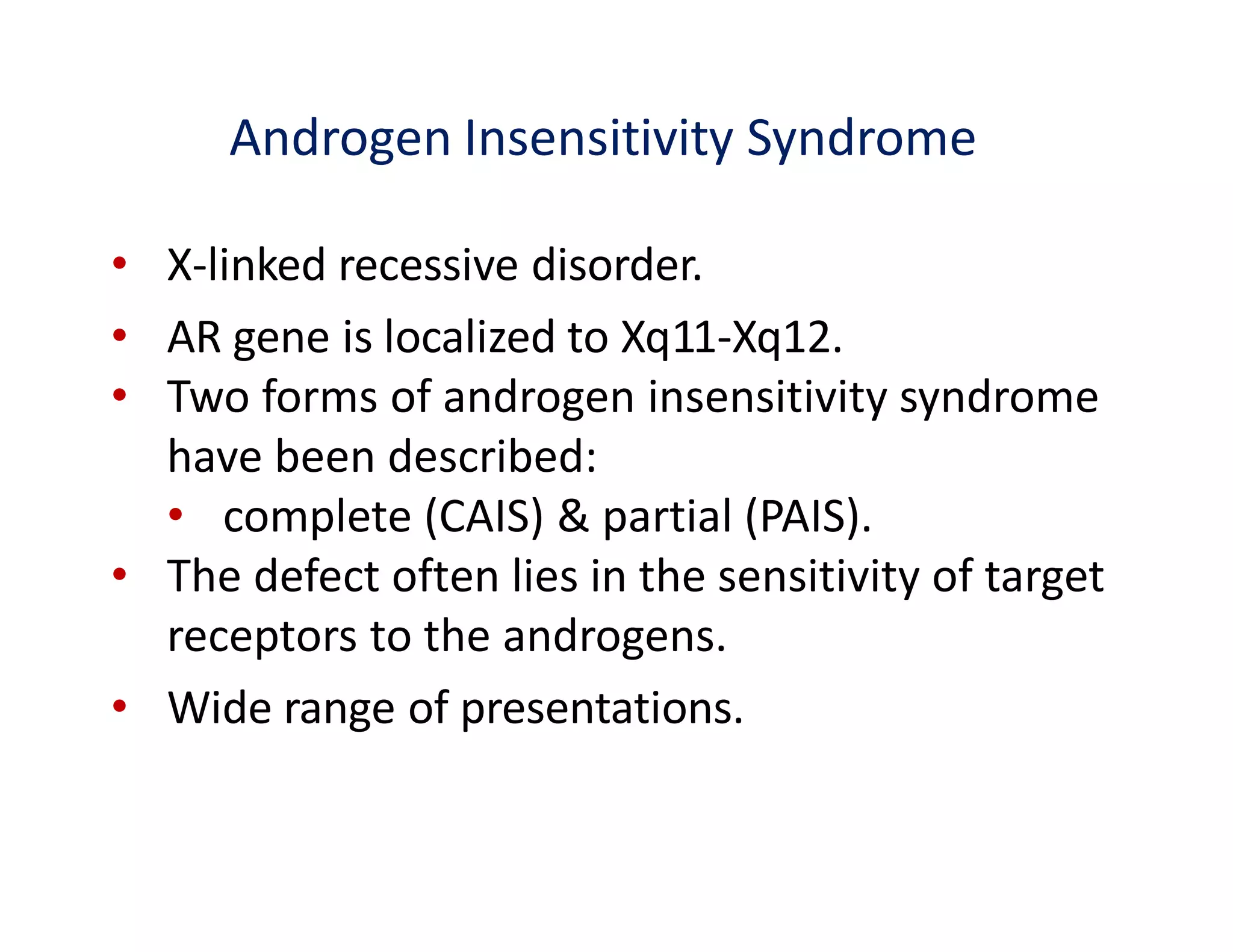 Androgen Insensitivity Syndrome

• X-linked recessive disorder.
• AR gene is localized to Xq11-Xq12.
• Two forms of androgen insensitivity syndrome have been described:
  • complete (CAIS) & partial (PAIS).
• The defect often lies in the sensitivity of target receptors to the androgens.
• Wide range of presentations.